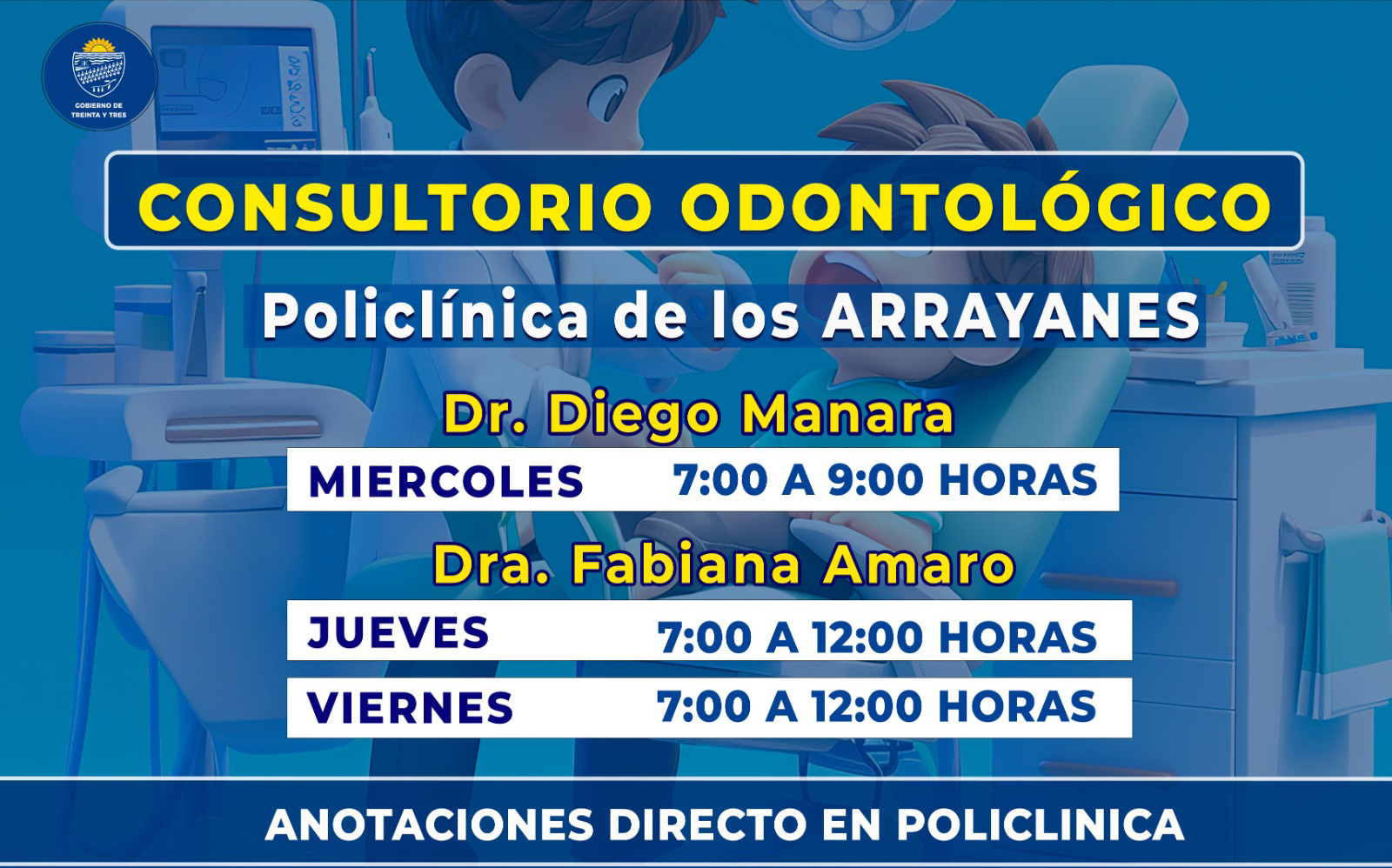 GOBIERNO DE TREINTA Y TRES

CONSULTORIO ODONTOLÓGICO

Policlínica de los ARRAYANES

Dr. Diego Manara

MIERCOLES 7:00 A 9:00 HORAS

Dra. Fabiana Amaro

JUEVES 7:00 A 12:00 HORAS

VIERNES 7:00 A 12:00 HORAS

ANOTACIONES DIRECTO EN POLICLINICA